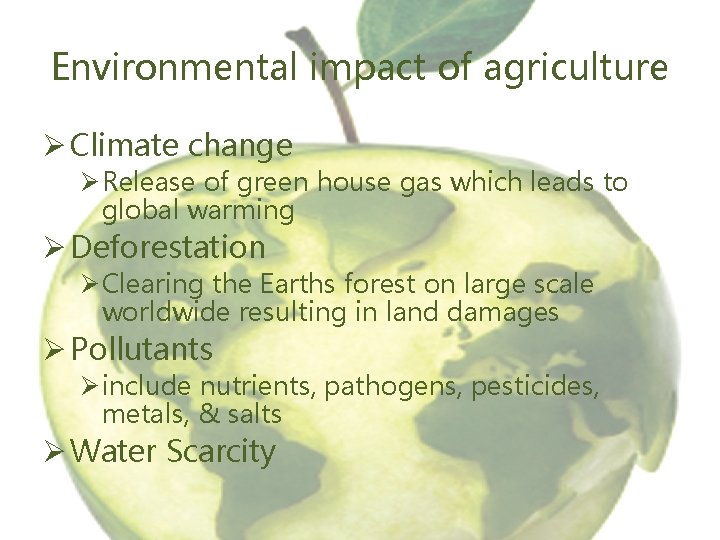 Environmental impact of agriculture

➢ Climate change
➢ Release of green house gas which leads to global warming
➢ Deforestation
➢ Clearing the Earths forest on large scale worldwide resulting in land damages
➢ Pollutants
➢ include nutrients, pathogens, pesticides, metals, & salts
➢ Water Scarcity